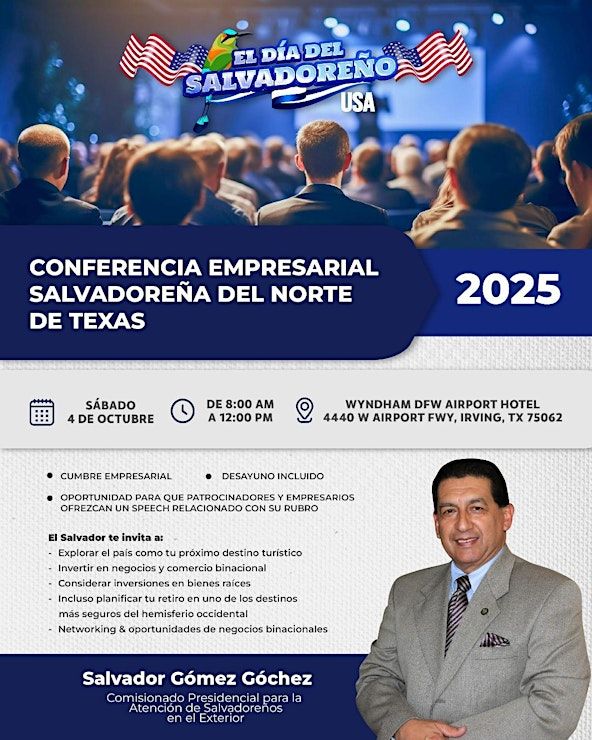 EL DÍA DEL SALVADOREÑO USA

CONFERENCIA EMPRESARIAL SALVADOREÑA DEL NORTE DE TEXAS

2025

SÁBADO 4 DE OCTUBRE

DE 8:00 AM A 12:00 PM

WYNDHAM DFW AIRPORT HOTEL
4440 W AIRPORT FWY, IRVING, TX 75062

• CUMBRE EMPRESARIAL
• DESAYUNO INCLUIDO
• OPORTUNIDAD PARA QUE PATROCINADORES Y EMPRESARIOS OFREZCAN UN SPEECH RELACIONADO CON SU RUBRO

El Salvador te invita a:
- Explorar el país como tu próximo destino turístico
- Invertir en negocios y comercio binacional
- Considerar inversiones en bienes raíces
- Incluso planificar tu retiro en uno de los destinos más seguros del hemisferio occidental
- Networking & oportunidades de negocios binacionales

Salvador Gómez Góchez
Comisionado Presidencial para la Atención de Salvadoreños en el Exterior